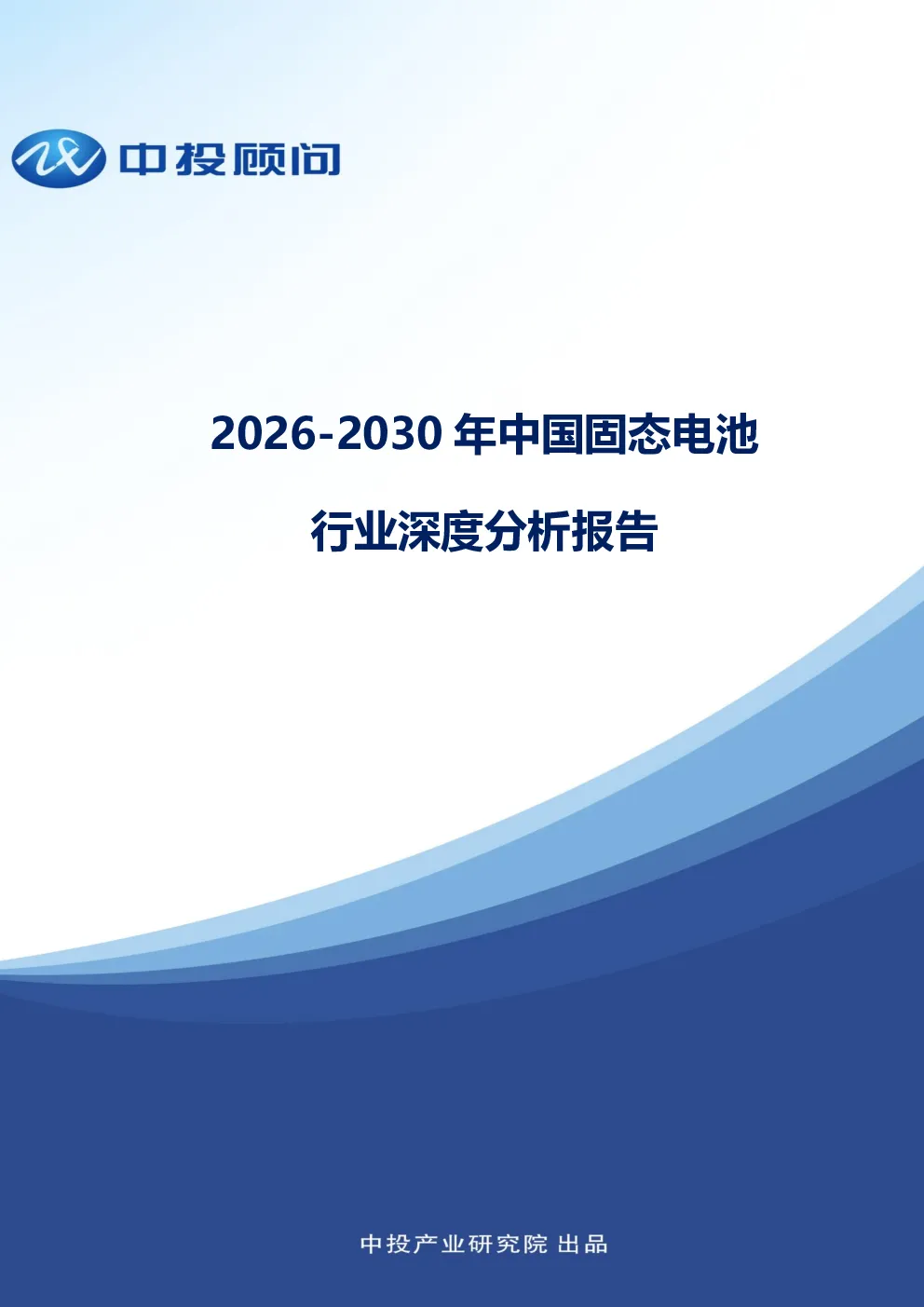 中投顾问

2026-2030 年中国固态电池

行业深度分析报告

中投产业研究院 出品